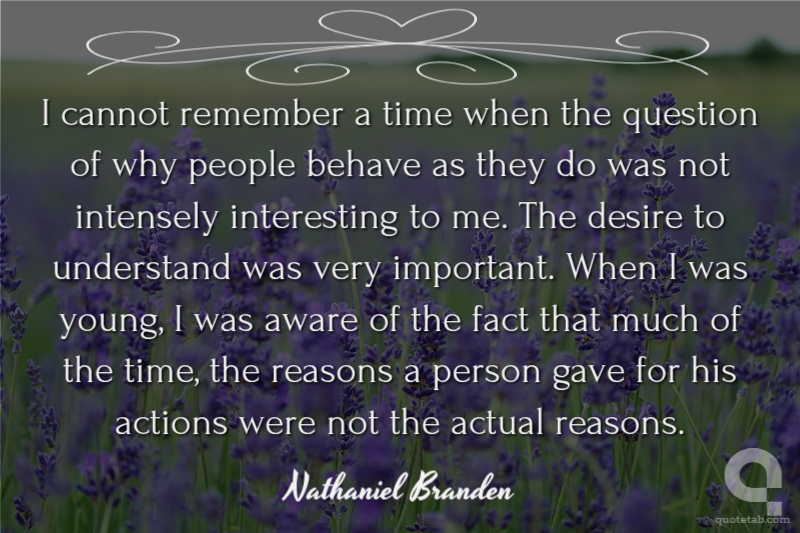 I cannot remember a time when the question of why people behave as they do was not intensely interesting to me. The desire to understand was very important. When I was young, I was aware of the fact that much of the time, the reasons a person gave for his actions were not the actual reasons.

Nathaniel Branden

quotetab.com